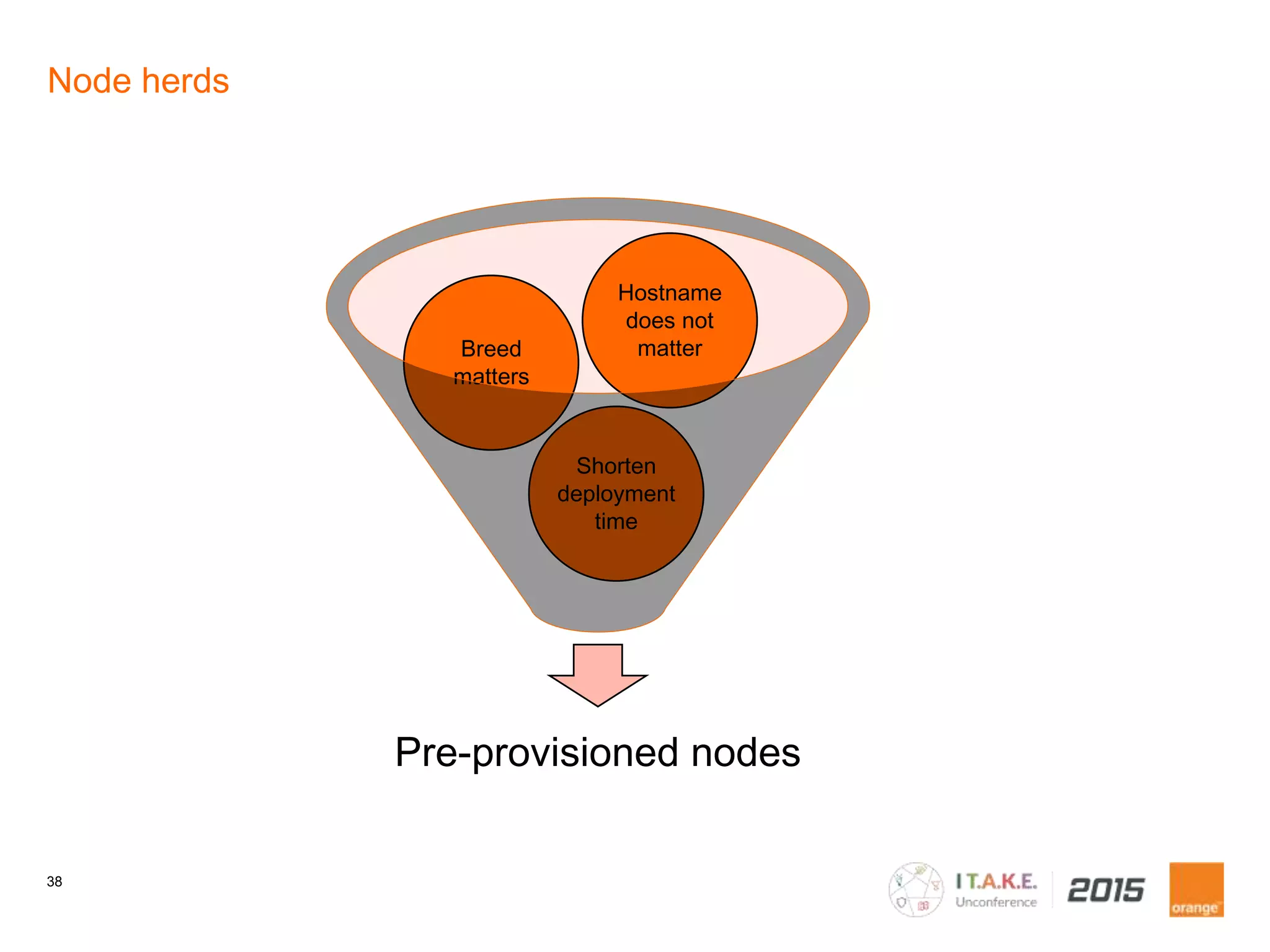 Node herds

Breed matters

Hostname does not matter

Shorten deployment time

Pre-provisioned nodes

38

I T.A.K.E. Unconference

2015

orange